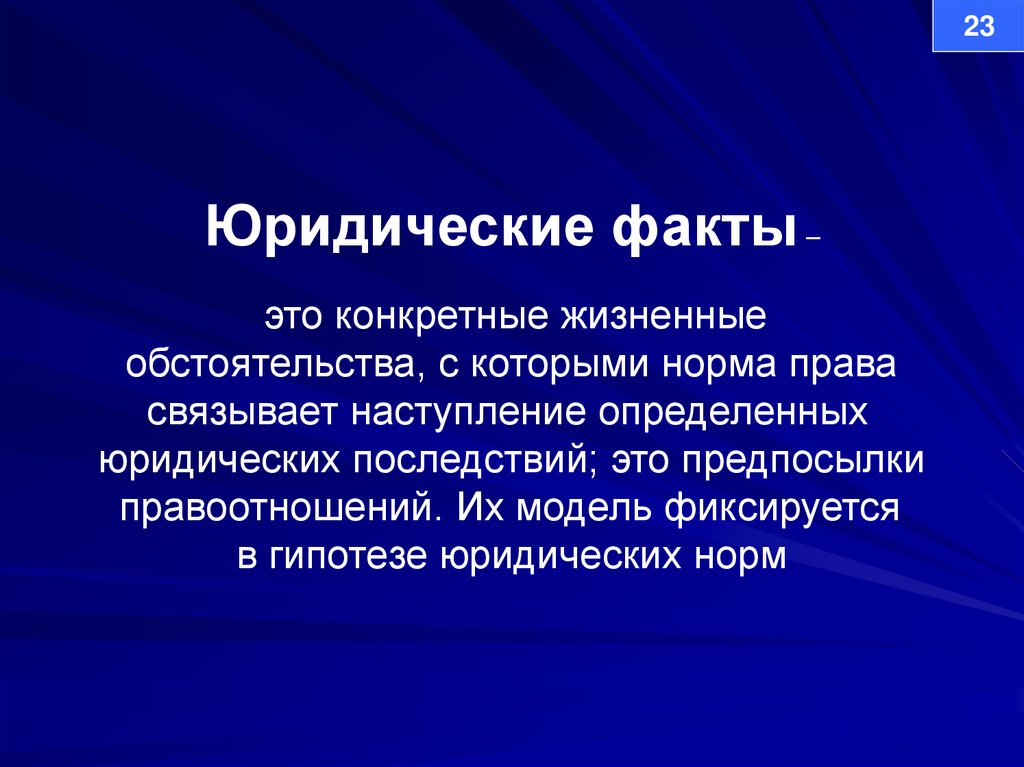 23

Юридические факты –

это конкретные жизненные обстоятельства, с которыми норма права связывает наступление определенных юридических последствий; это предпосылки правоотношений. Их модель фиксируется в гипотезе юридических норм